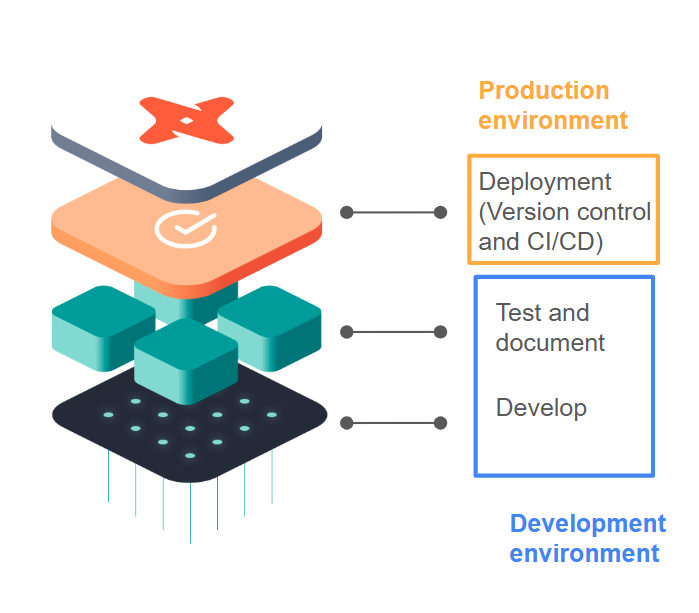 Production environment

Deployment (Version control and CI/CD)

Test and document

Develop

Development environment